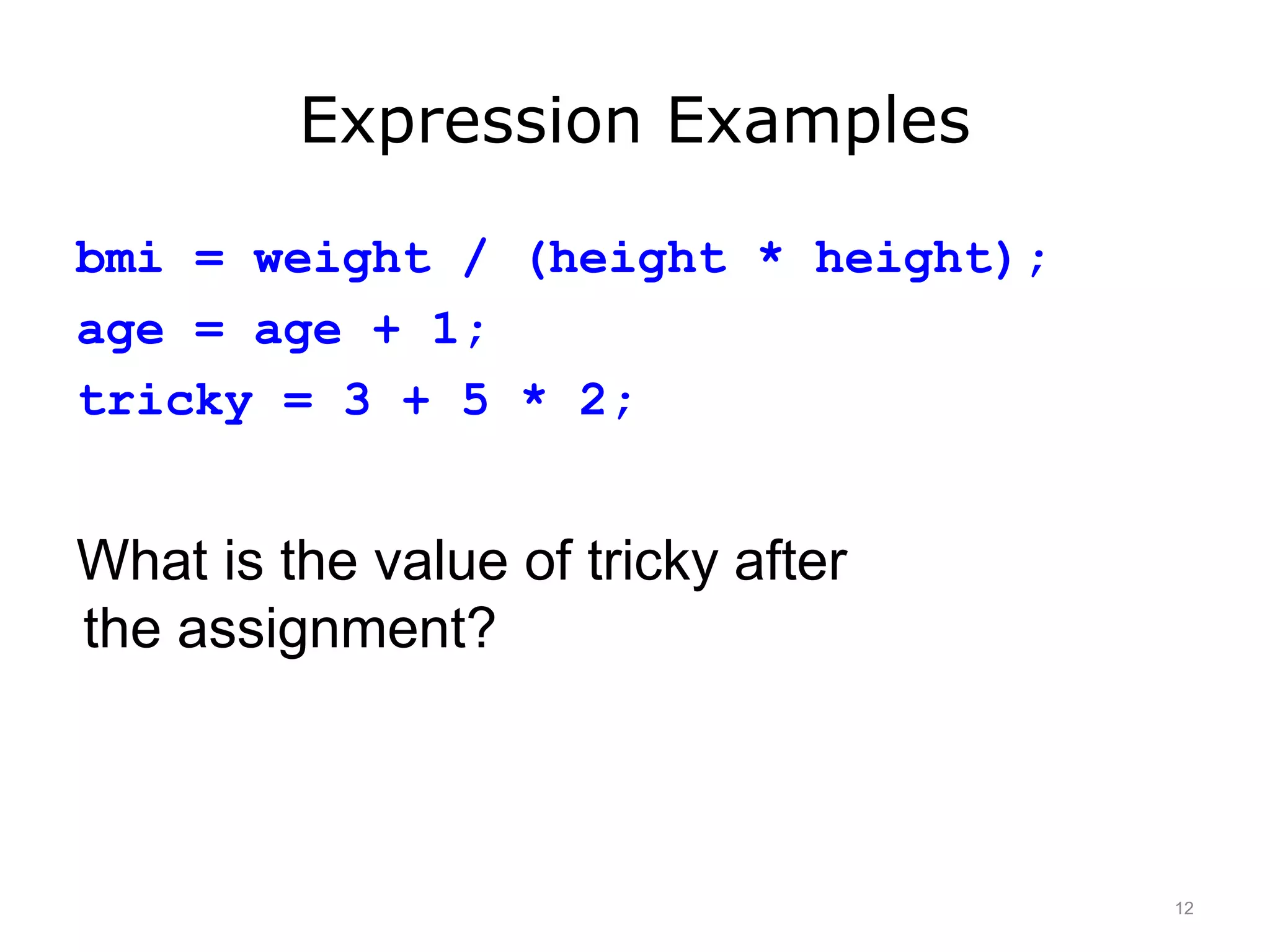 Expression Examples

bmi = weight / (height * height);
age = age + 1;
tricky = 3 + 5 * 2;

What is the value of tricky after the assignment?

12